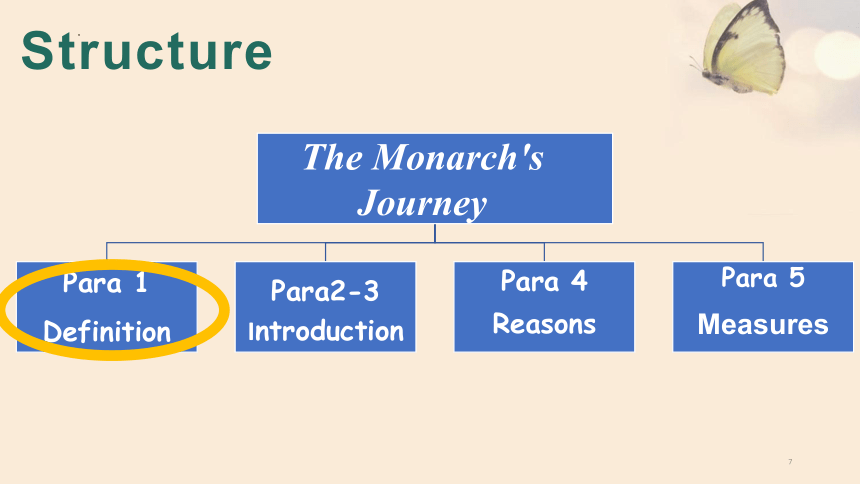 Structure

The Monarch's Journey

Para 1
Definition

Para2-3
Introduction

Para 4
Reasons

Para 5
Measures

7